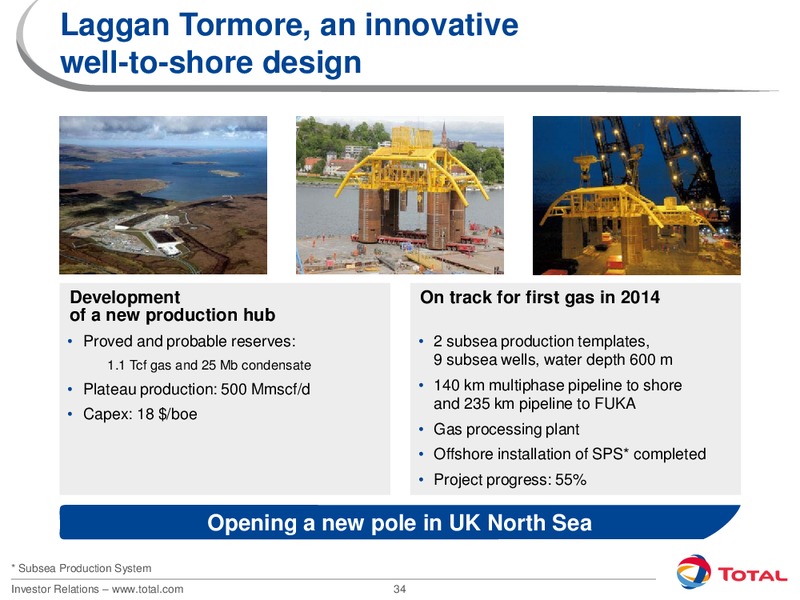 Laggan Tormore, an innovative well-to-shore design

Development of a new production hub

• Proved and probable reserves:
1.1 Tcf gas and 25 Mb condensate
• Plateau production: 500 Mmscf/d
• Capex: 18 $/boe

On track for first gas in 2014

• 2 subsea production templates, 9 subsea wells, water depth 600 m
• 140 km multiphase pipeline to shore and 235 km pipeline to FUKA
• Gas processing plant
• Offshore installation of SPS* completed
• Project progress: 55%

Opening a new pole in UK North Sea

* Subsea Production System

Investor Relations – www.total.com

34

TOTAL